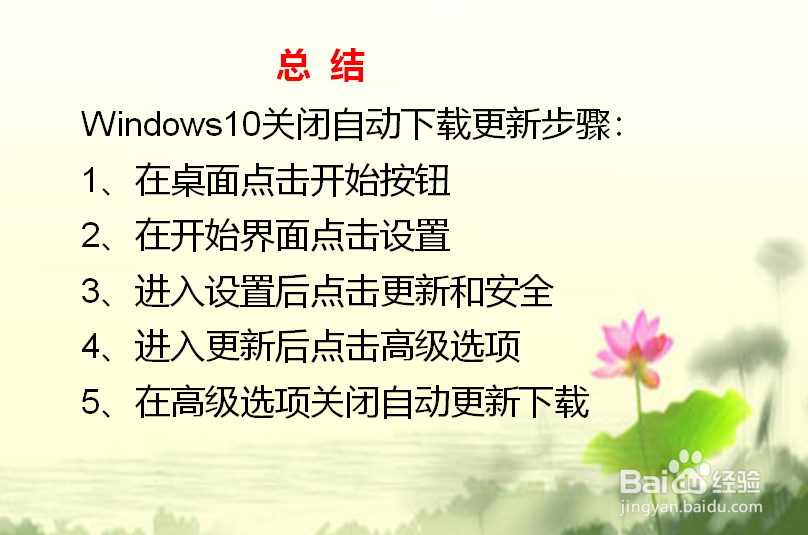 总 结

Windows10关闭自动下载更新步骤：

1、在桌面点击开始按钮

2、在开始界面点击设置

3、进入设置后点击更新和安全

4、进入更新后点击高级选项

5、在高级选项关闭自动更新下载

Baidu经验
jingyan.baidu.com